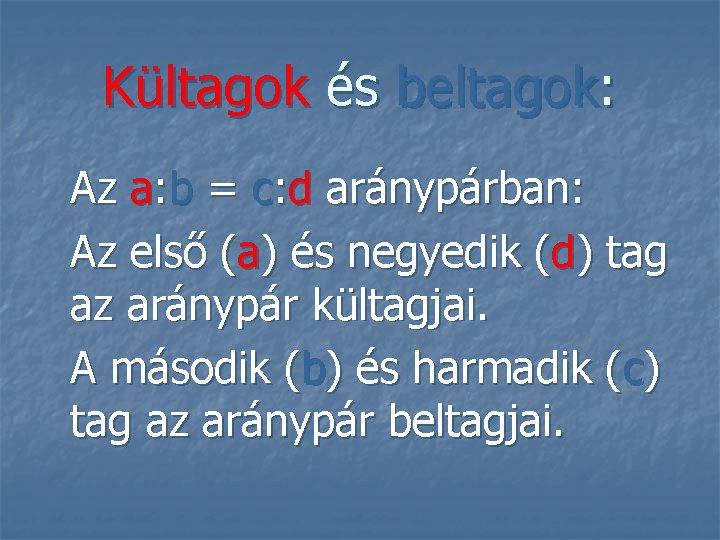 Kültagok és beltagok:

Az $a:b = c:d$ aránypárban:

Az első (a) és negyedik (d) tag az aránypár kültagjai.

A második (b) és harmadik (c) tag az aránypár beltagjai.